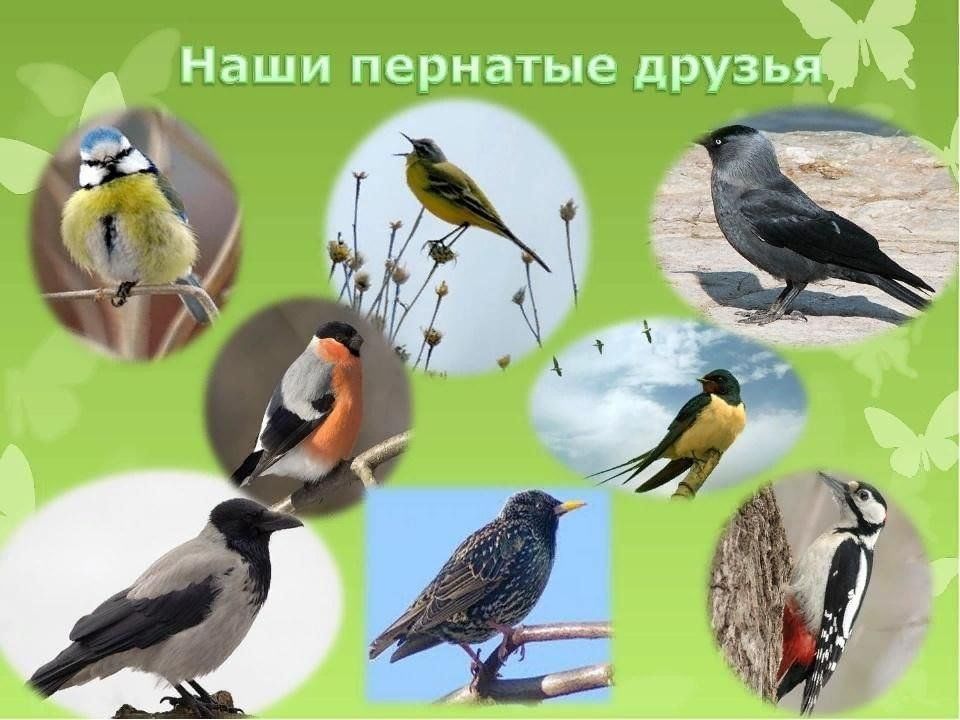 Наши пернатые друзья